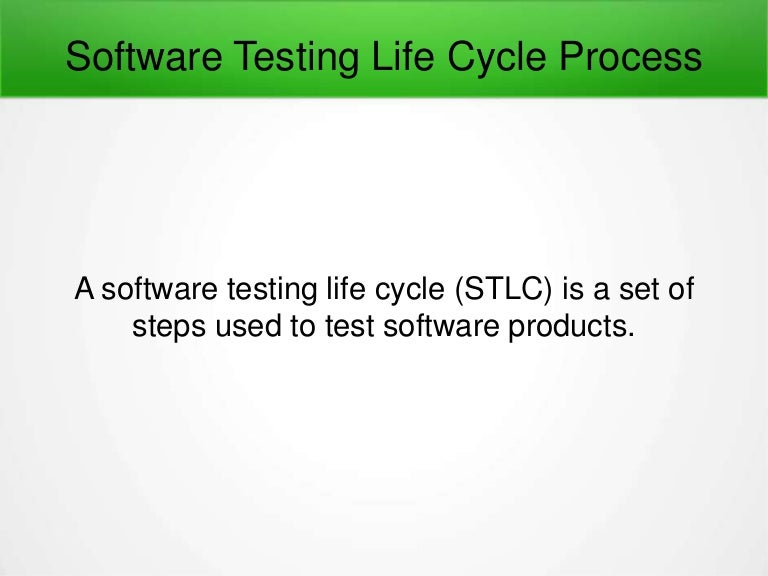 Software Testing Life Cycle Process

A software testing life cycle (STLC) is a set of steps used to test software products.